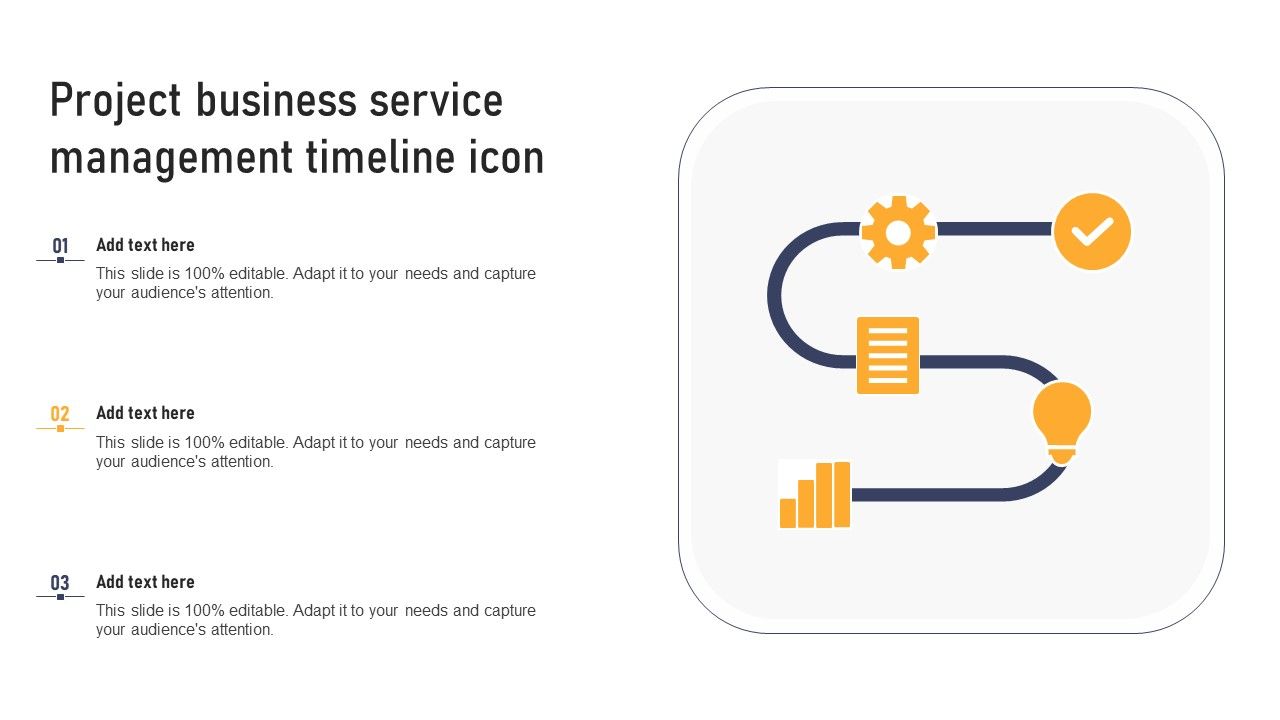 Project business service management timeline icon

01

Add text here

This slide is 100% editable. Adapt it to your needs and capture your audience's attention.

02

Add text here

This slide is 100% editable. Adapt it to your needs and capture your audience's attention.

03

Add text here

This slide is 100% editable. Adapt it to your needs and capture your audience's attention.